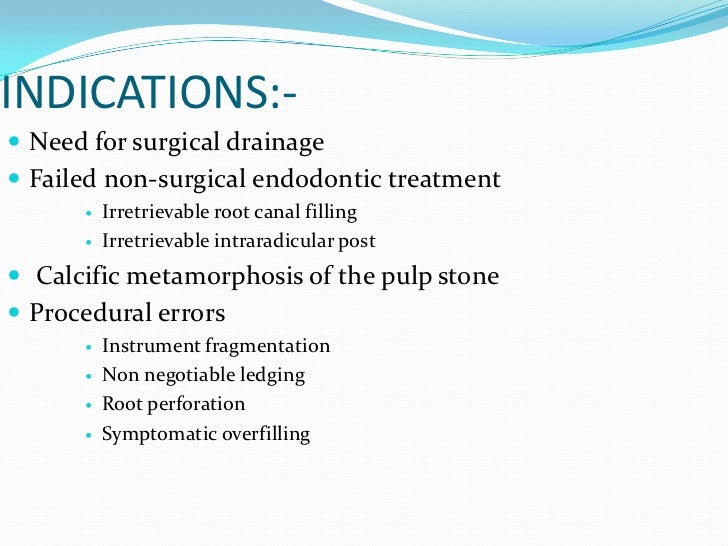 INDICATIONS:-

- Need for surgical drainage
- Failed non-surgical endodontic treatment
  - Irretrievable root canal filling
  - Irretrievable intraradicular post
- Calcific metamorphosis of the pulp stone
- Procedural errors
  - Instrument fragmentation
  - Non negotiable ledging
  - Root perforation
  - Symptomatic overfilling